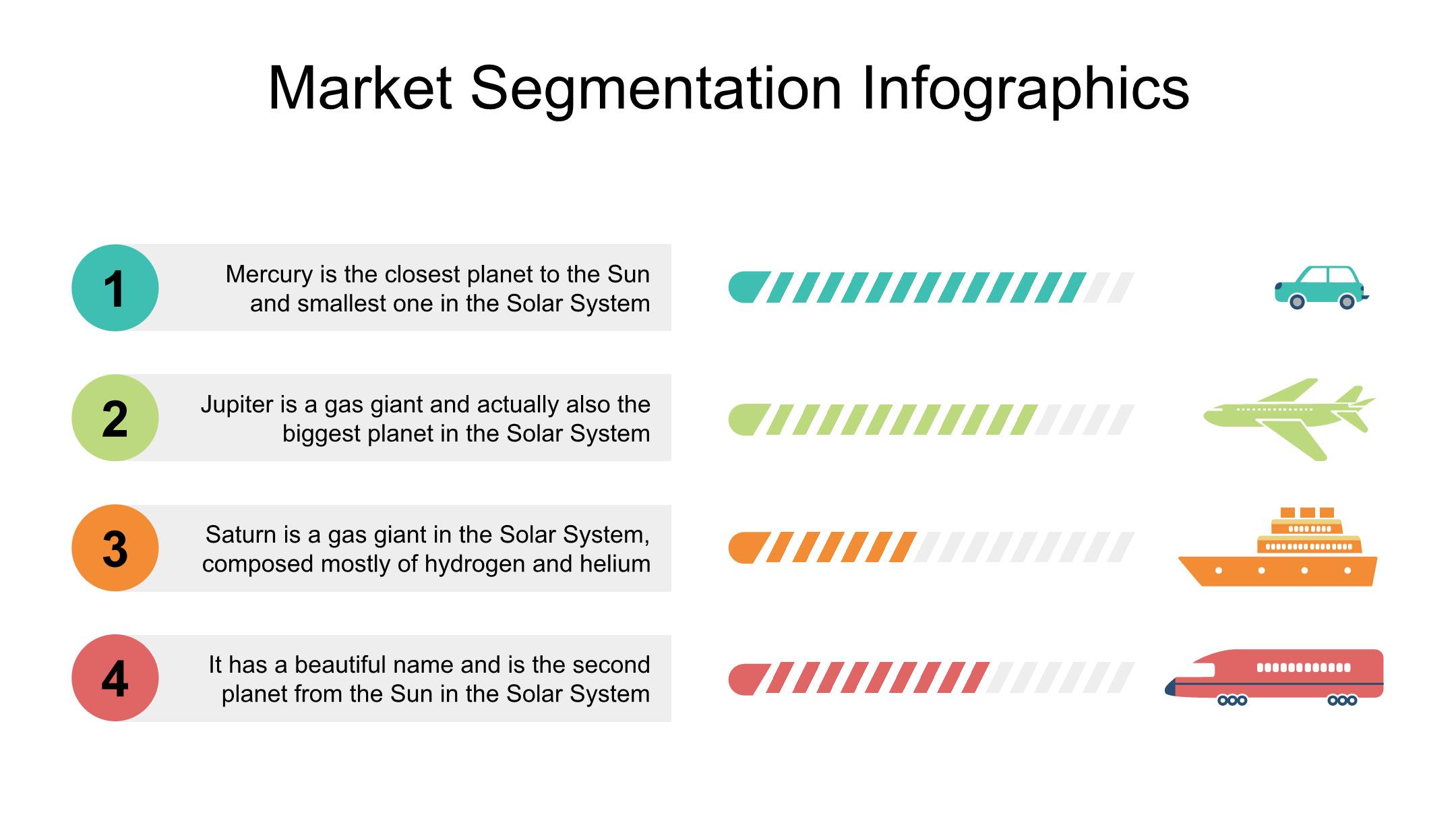 Market Segmentation Infographics

1
Mercury is the closest planet to the Sun and smallest one in the Solar System

2
Jupiter is a gas giant and actually also the biggest planet in the Solar System

3
Saturn is a gas giant in the Solar System, composed mostly of hydrogen and helium

4
It has a beautiful name and is the second planet from the Sun in the Solar System